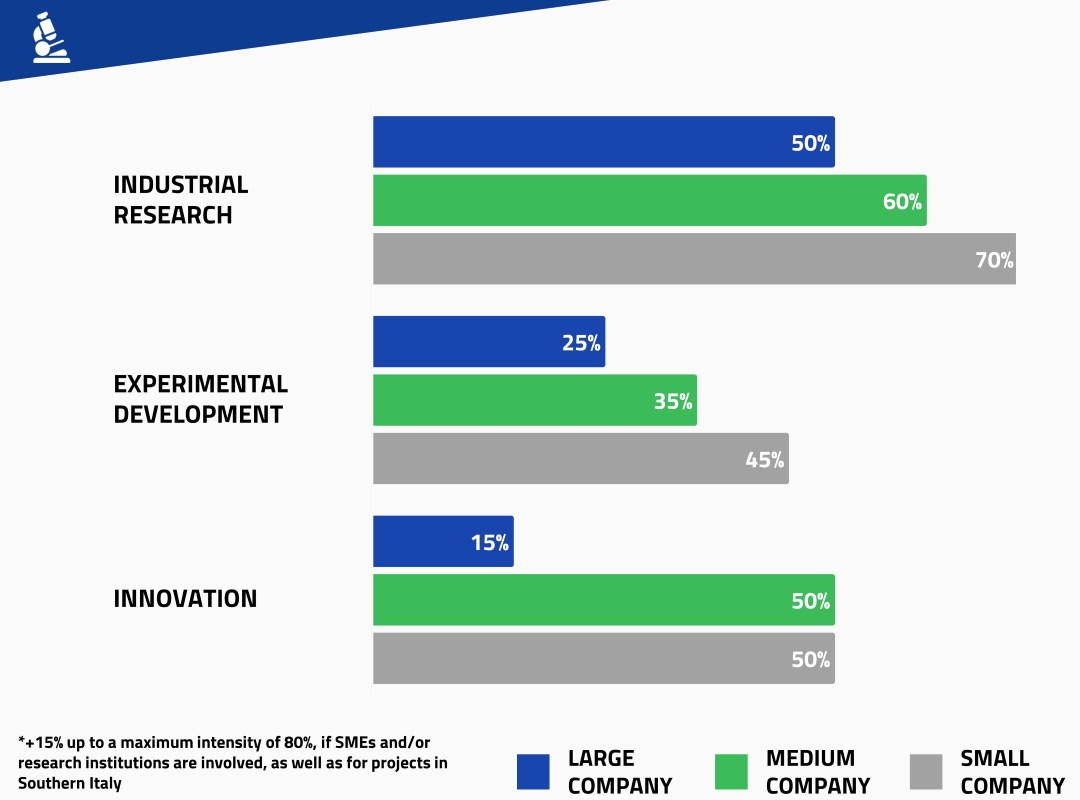 INDUSTRIAL RESEARCH

50%

60%

70%

EXPERIMENTAL DEVELOPMENT

25%

35%

45%

INNOVATION

15%

50%

50%

*+15% up to a maximum intensity of 80%, if SMEs and/or research institutions are involved, as well as for projects in Southern Italy

LARGE COMPANY

MEDIUM COMPANY

SMALL COMPANY